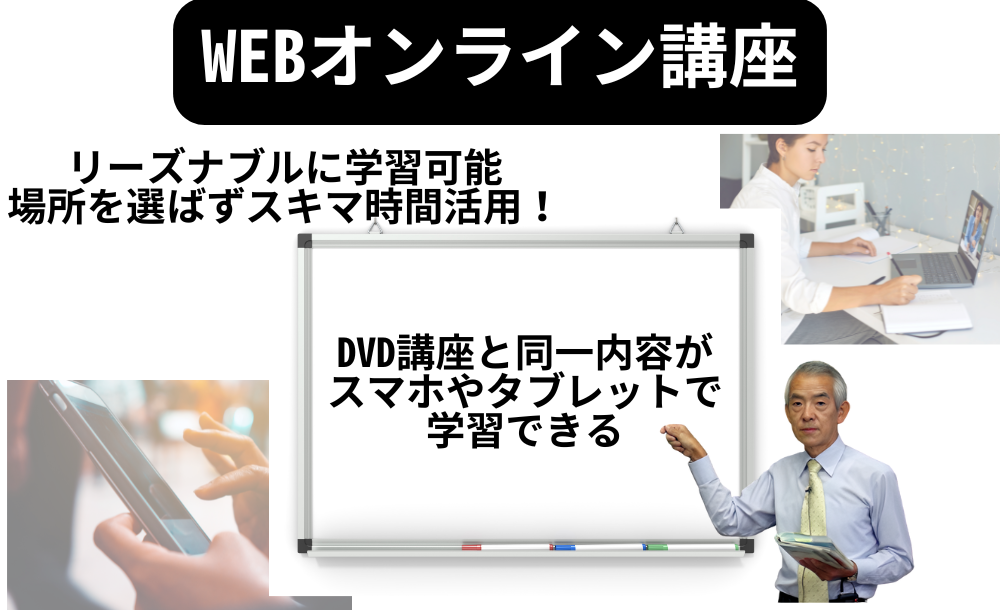 WEBオンライン講座

リーズナブルに学習可能
場所を選ばずスキマ時間活用！

DVD講座と同一内容が
スマホやタブレットで
学習できる